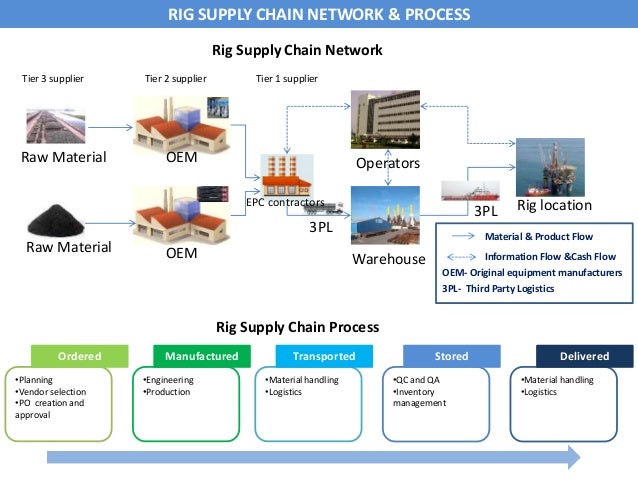 RIG SUPPLY CHAIN NETWORK & PROCESS

Rig Supply Chain Network

Tier 3 supplier

Tier 2 supplier

Tier 1 supplier

Raw Material

OEM

Raw Material

OEM

EPC contractors

3PL

Operators

Warehouse

3PL

Rig location

Material & Product Flow

Information Flow &Cash Flow

OEM- Original equipment manufacturers

3PL- Third Party Logistics

Rig Supply Chain Process

Ordered

•Planning
•Vendor selection
•PO creation and approval

Manufactured

•Engineering
•Production

Transported

•Material handling
•Logistics

Stored

•QC and QA
•Inventory management

Delivered

•Material handling
•Logistics